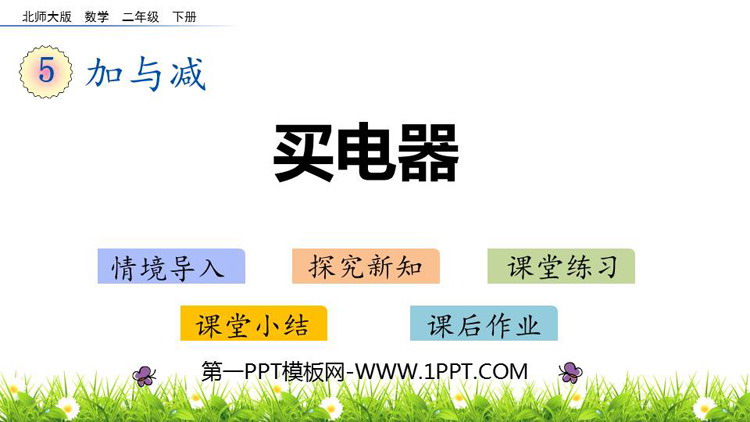 北师大版 数学 二年级 下册

5 加与减

买电器

情境导入 探究新知 课堂练习

课堂小结 课后作业

第一PPT模板网-WWW.1PPT.COM